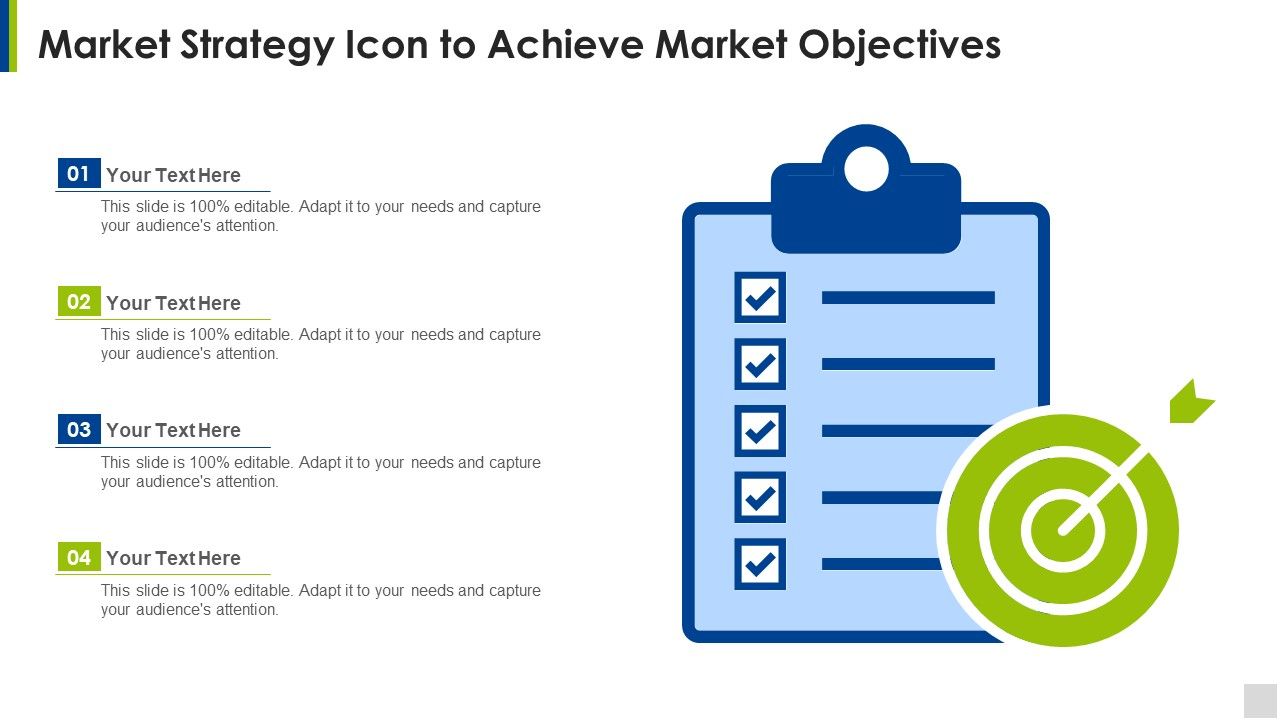 Market Strategy Icon to Achieve Market Objectives

01 Your Text Here

This slide is 100% editable. Adapt it to your needs and capture your audience's attention.

02 Your Text Here

This slide is 100% editable. Adapt it to your needs and capture your audience's attention.

03 Your Text Here

This slide is 100% editable. Adapt it to your needs and capture your audience's attention.

04 Your Text Here

This slide is 100% editable. Adapt it to your needs and capture your audience's attention.